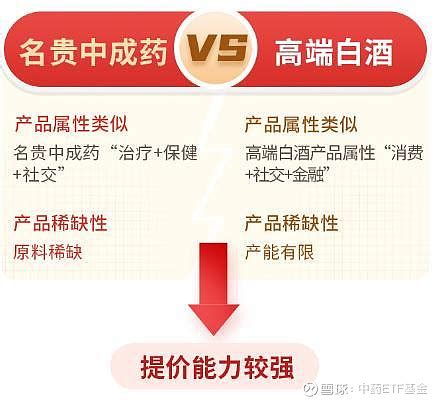 名贵中成药 VS 高端白酒

产品属性类似
名贵中成药“治疗+保健+社交”

产品稀缺性
原料稀缺

产品属性类似
高端白酒产品属性“消费+社交+金融”

产品稀缺性
产能有限

提价能力较强

雪球：中药ETF基金